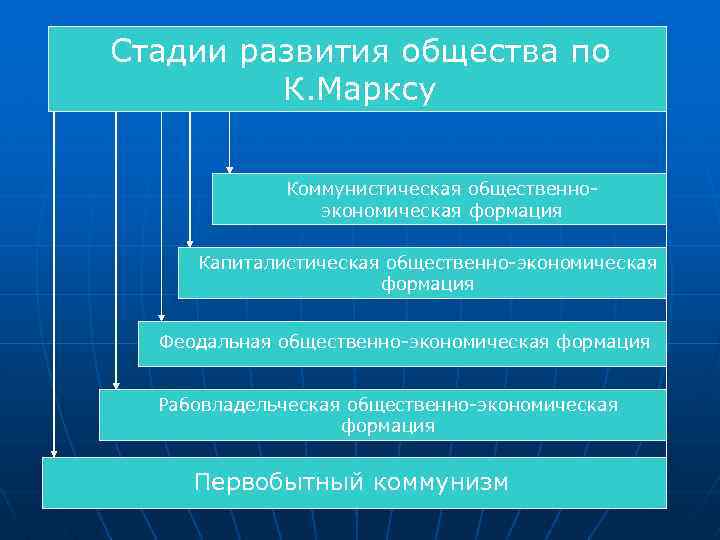 Стадии развития общества по К.Марксу

Коммунистическая общественно-экономическая формация

Капиталистическая общественно-экономическая формация

Феодальная общественно-экономическая формация

Рабовладельческая общественно-экономическая формация

Первобытный коммунизм